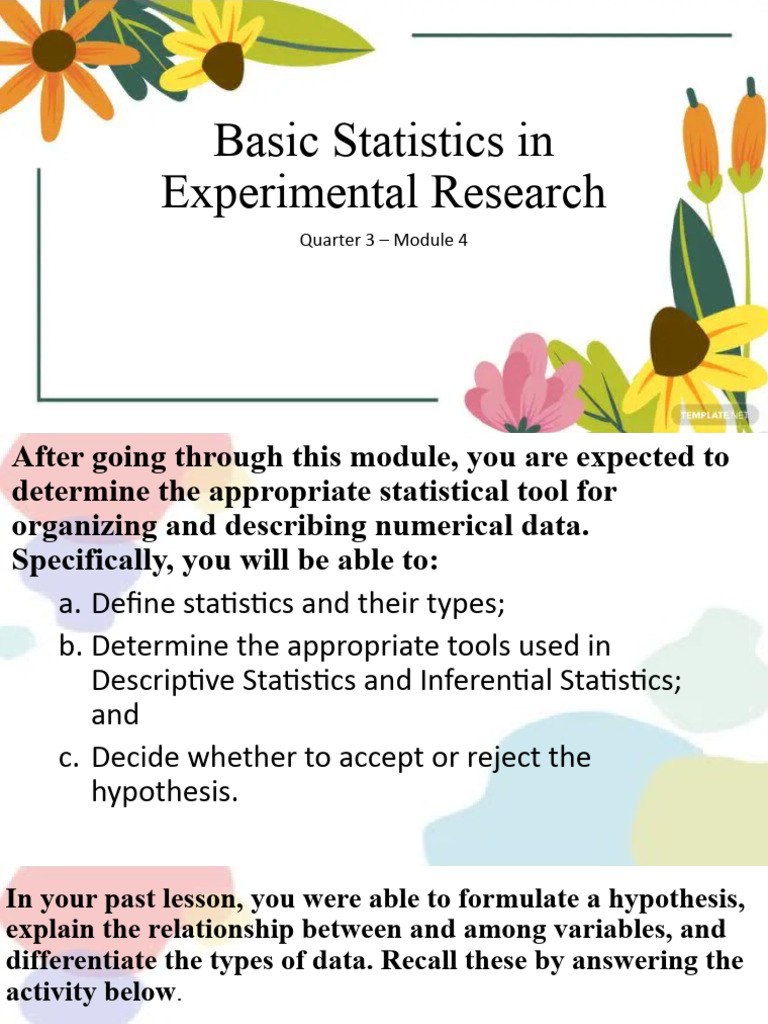 Basic Statistics in Experimental Research

Quarter 3 – Module 4

TEMPLATE.NET

After going through this module, you are expected to determine the appropriate statistical tool for organizing and describing numerical data. Specifically, you will be able to:

a. Define statistics and their types;

b. Determine the appropriate tools used in Descriptive Statistics and Inferential Statistics; and

c. Decide whether to accept or reject the hypothesis.

In your past lesson, you were able to formulate a hypothesis, explain the relationship between and among variables, and differentiate the types of data. Recall these by answering the activity below.